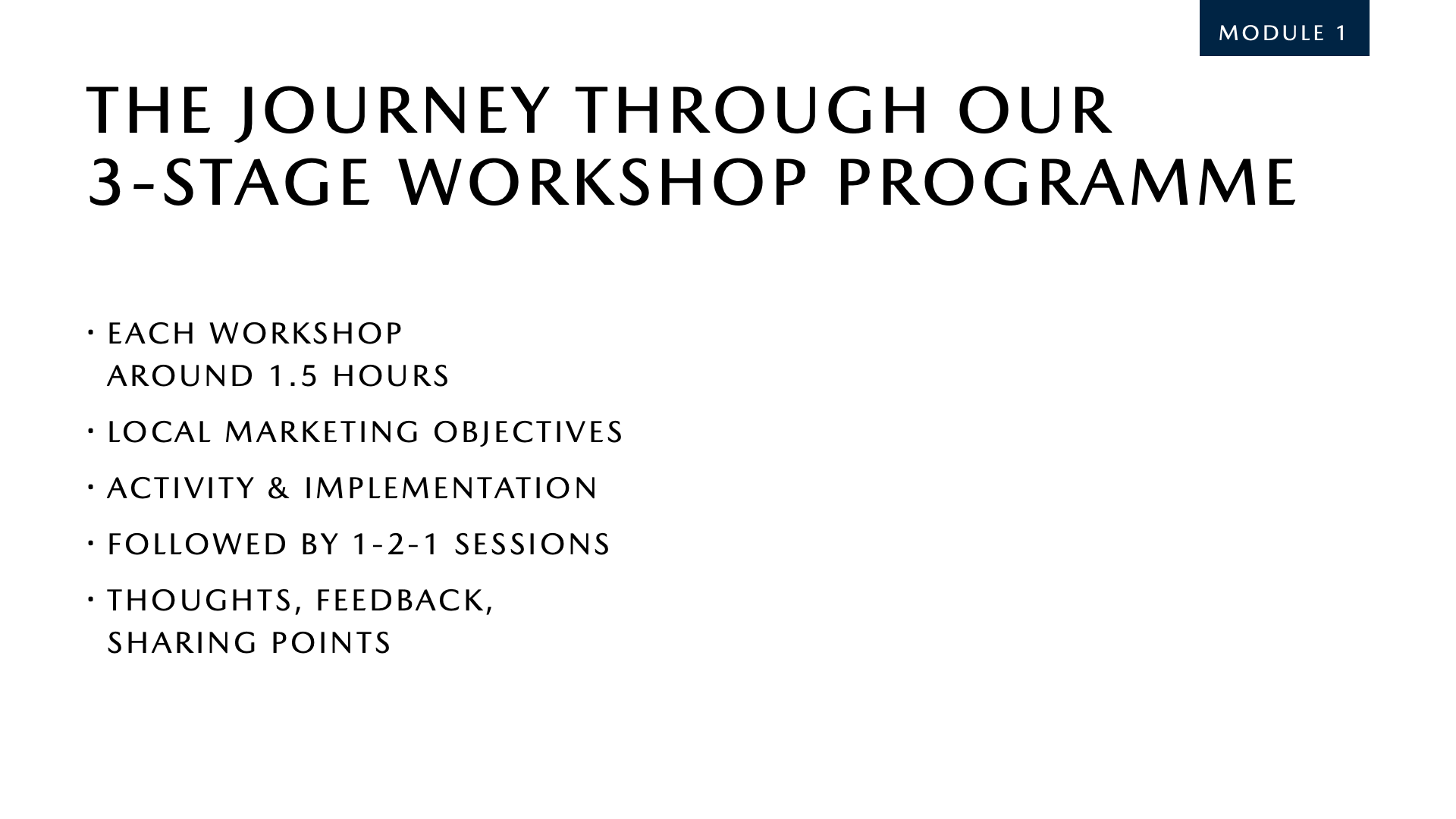 MODULE 1

THE JOURNEY THROUGH OUR 3-STAGE WORKSHOP PROGRAMME

· EACH WORKSHOP AROUND 1.5 HOURS

· LOCAL MARKETING OBJECTIVES

· ACTIVITY & IMPLEMENTATION

· FOLLOWED BY 1-2-1 SESSIONS

· THOUGHTS, FEEDBACK, SHARING POINTS